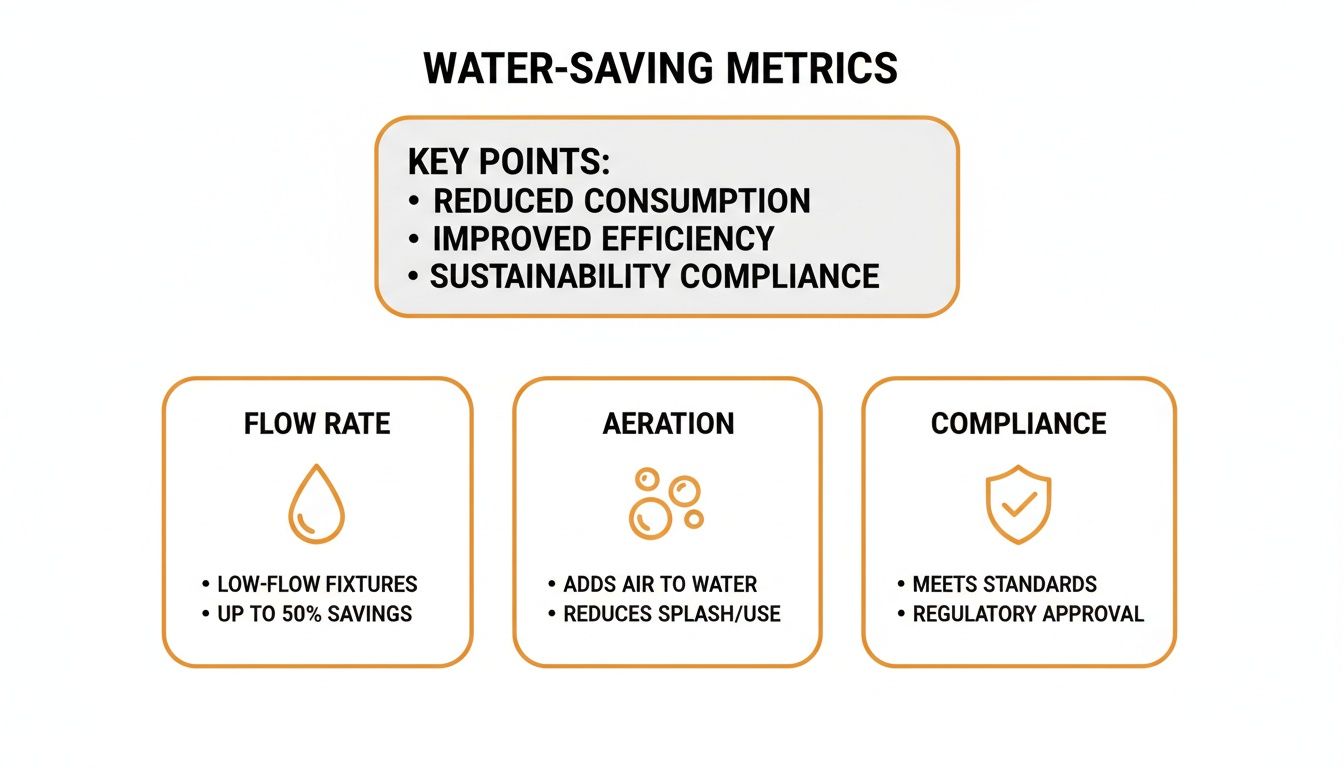 WATER-SAVING METRICS

KEY POINTS:
• REDUCED CONSUMPTION
• IMPROVED EFFICIENCY
• SUSTAINABILITY COMPLIANCE

FLOW RATE
• LOW-FLOW FIXTURES
• UP TO 50% SAVINGS

AERATION
• ADDS AIR TO WATER
• REDUCES SPLASH/USE

COMPLIANCE
• MEETS STANDARDS
• REGULATORY APPROVAL